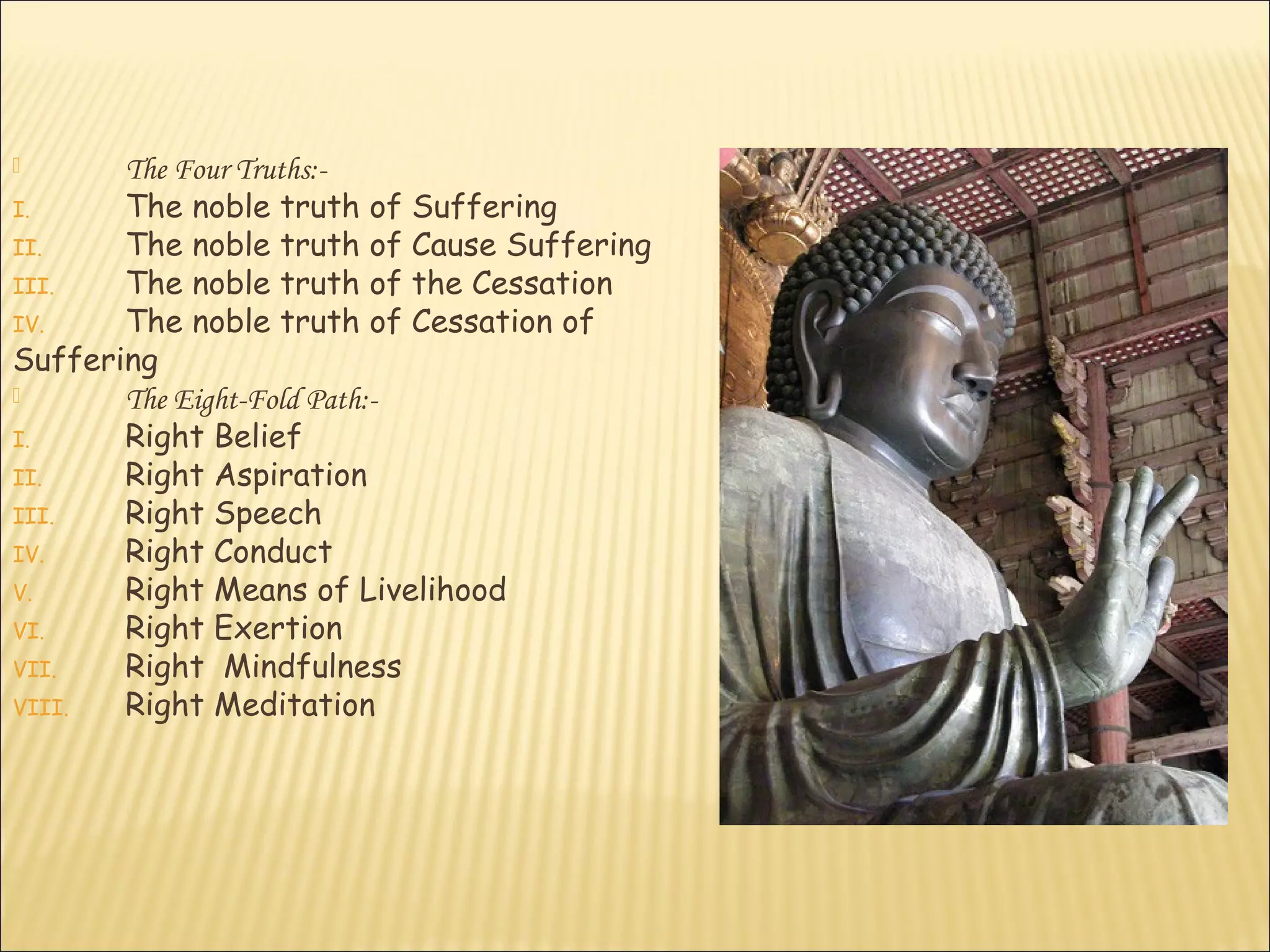 The Four Truths:-
I. The noble truth of Suffering
II. The noble truth of Cause Suffering
III. The noble truth of the Cessation
IV. The noble truth of Cessation of Suffering

The Eight-Fold Path:-
I. Right Belief
II. Right Aspiration
III. Right Speech
IV. Right Conduct
V. Right Means of Livelihood
VI. Right Exertion
VII. Right Mindfulness
VIII. Right Meditation